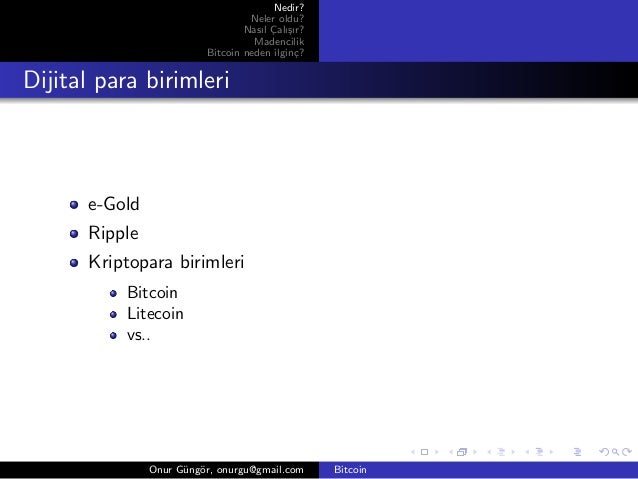 Nedir?
Neler oldu?
Nasıl Çalışır?
Madencilik
Bitcoin neden ilginç?

Dijital para birimleri

- e-Gold
- Ripple
- Kriptopara birimleri
  - Bitcoin
  - Litecoin
  - vs..

Onur Güngör, onurgu@gmail.com
Bitcoin